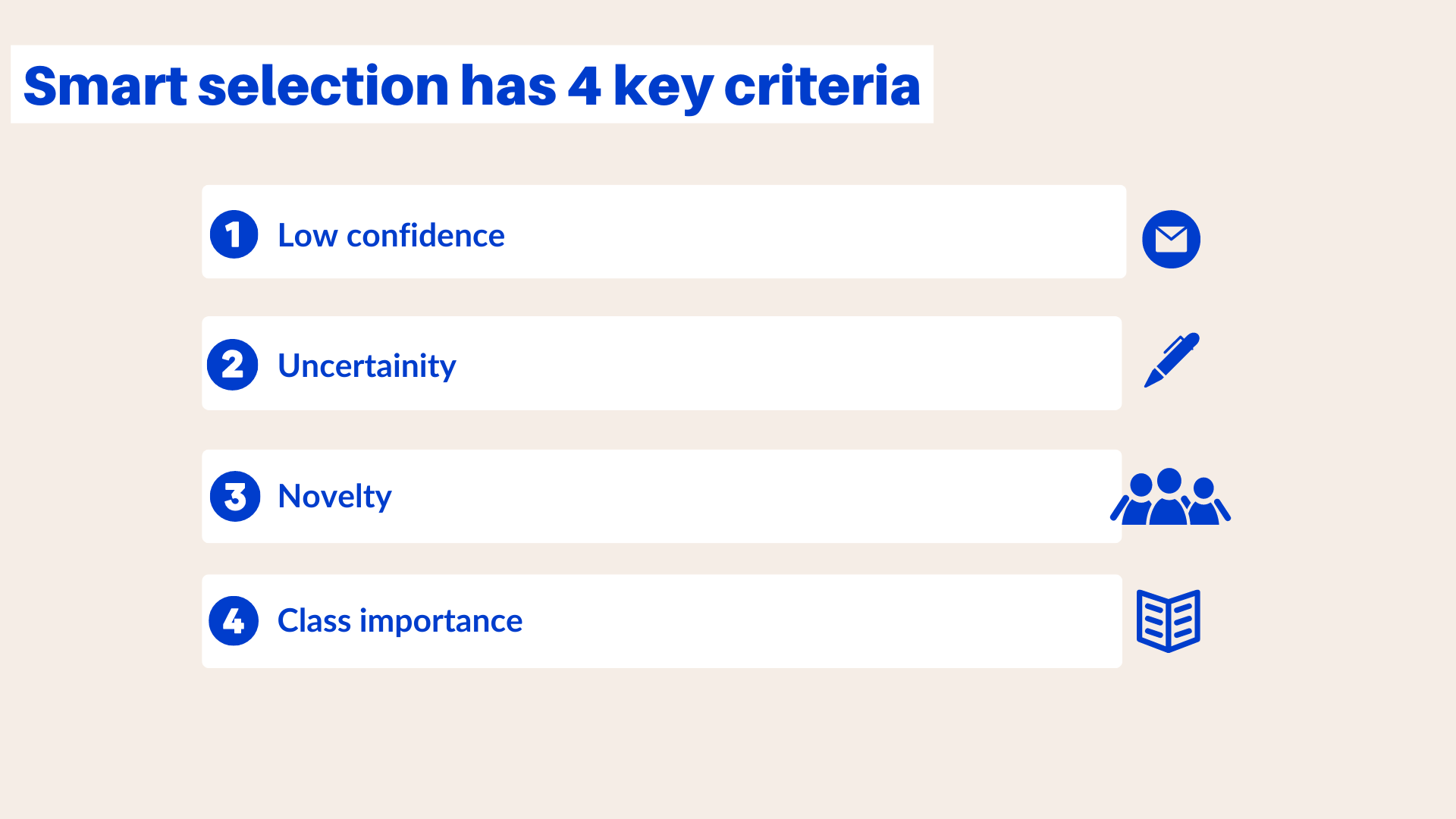 Smart selection has 4 key criteria

1 Low confidence

2 Uncertainity

3 Novelty

4 Class importance